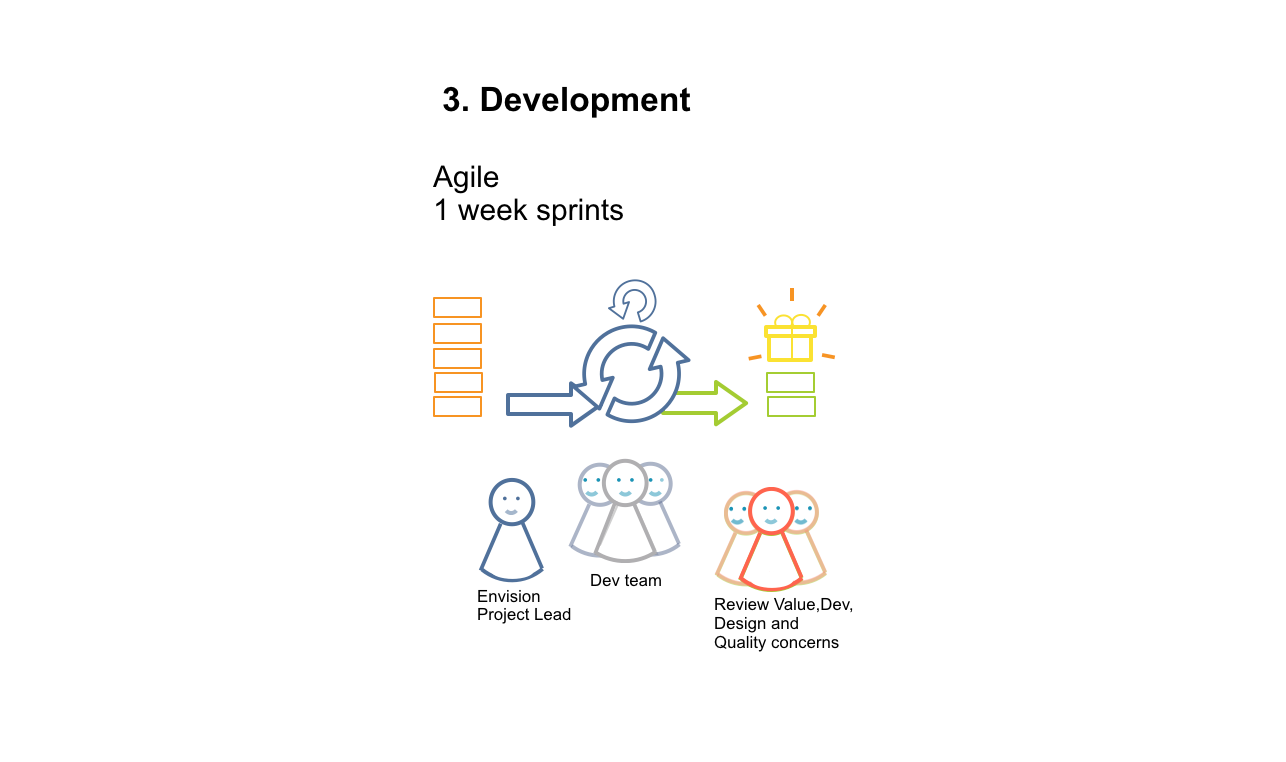 3. Development

Agile
1 week sprints

Envision
Project Lead

Dev team

Review Value,Dev,
Design and
Quality concerns